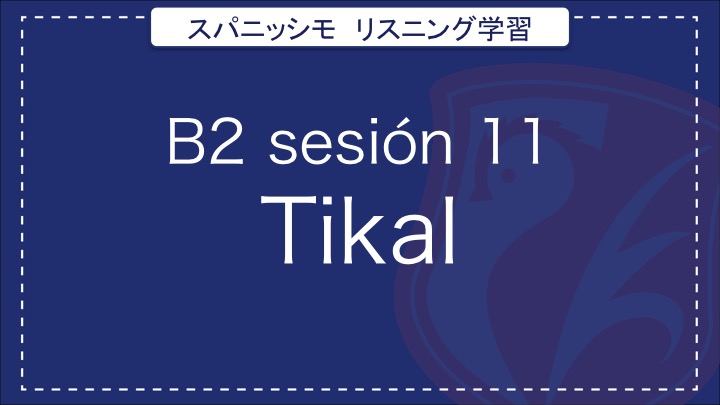 スパニッシモ リスニング学習

B2 sesión 11
Tikal